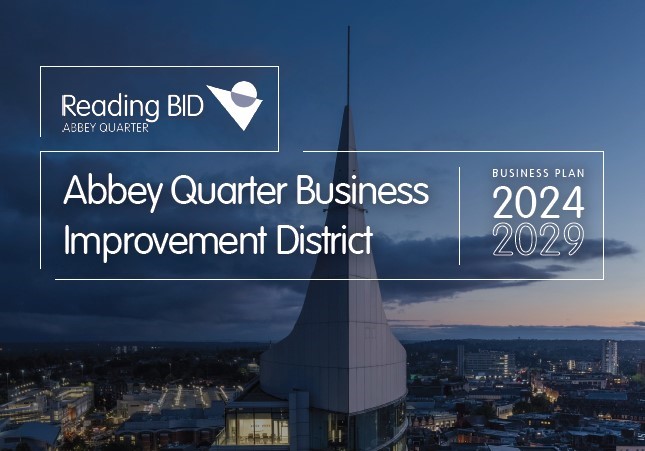 Reading BID
ABBEY QUARTER

Abbey Quarter Business Improvement District

BUSINESS PLAN
2024
2029